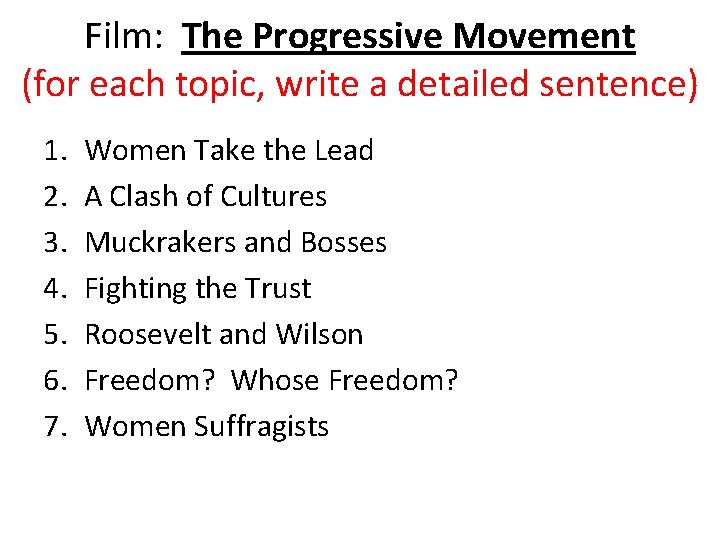 Film: The Progressive Movement
(for each topic, write a detailed sentence)

1. Women Take the Lead
2. A Clash of Cultures
3. Muckrakers and Bosses
4. Fighting the Trust
5. Roosevelt and Wilson
6. Freedom? Whose Freedom?
7. Women Suffragists